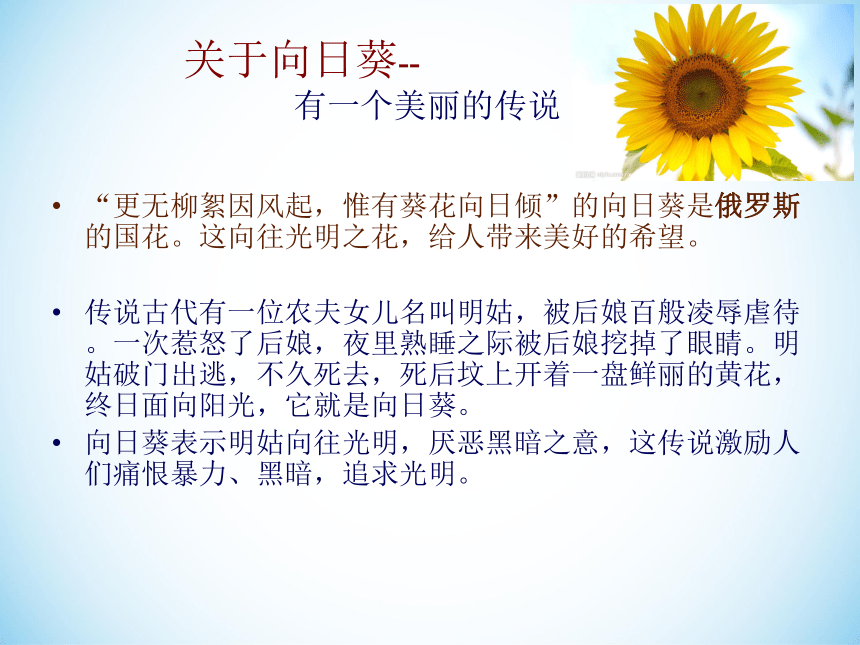 关于向日葵--
有一个美丽的传说

• “更无柳絮因风起，惟有葵花向日倾”的向日葵是俄罗斯的国花。这向往光明之花，给人带来美好的希望。

• 传说古代有一位农夫女儿名叫明姑，被后娘百般凌辱虐待。一次惹怒了后娘，夜里熟睡之际被后娘挖掉了眼睛。明姑破门出逃，不久死去，死后坟上开着一盘鲜丽的黄花，终日面向阳光，它就是向日葵。

• 向日葵表示明姑向往光明，厌恶黑暗之意，这传说激励人们痛恨暴力、黑暗，追求光明。